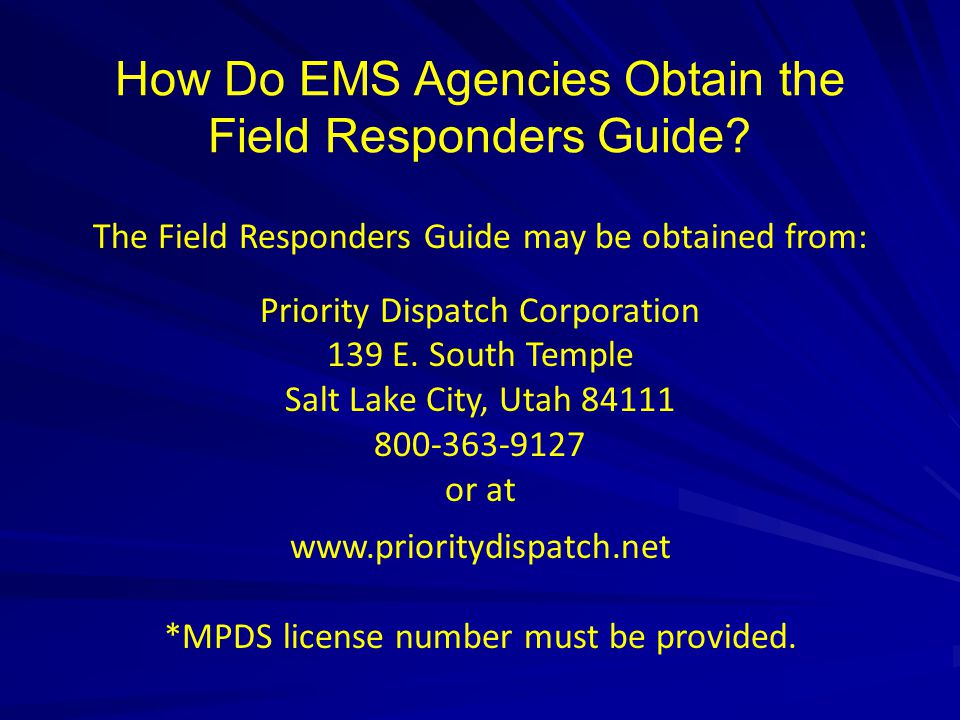 How Do EMS Agencies Obtain the Field Responders Guide?

The Field Responders Guide may be obtained from:

Priority Dispatch Corporation
139 E. South Temple
Salt Lake City, Utah 84111
800-363-9127
or at

www.prioritydispatch.net

*MPDS license number must be provided.